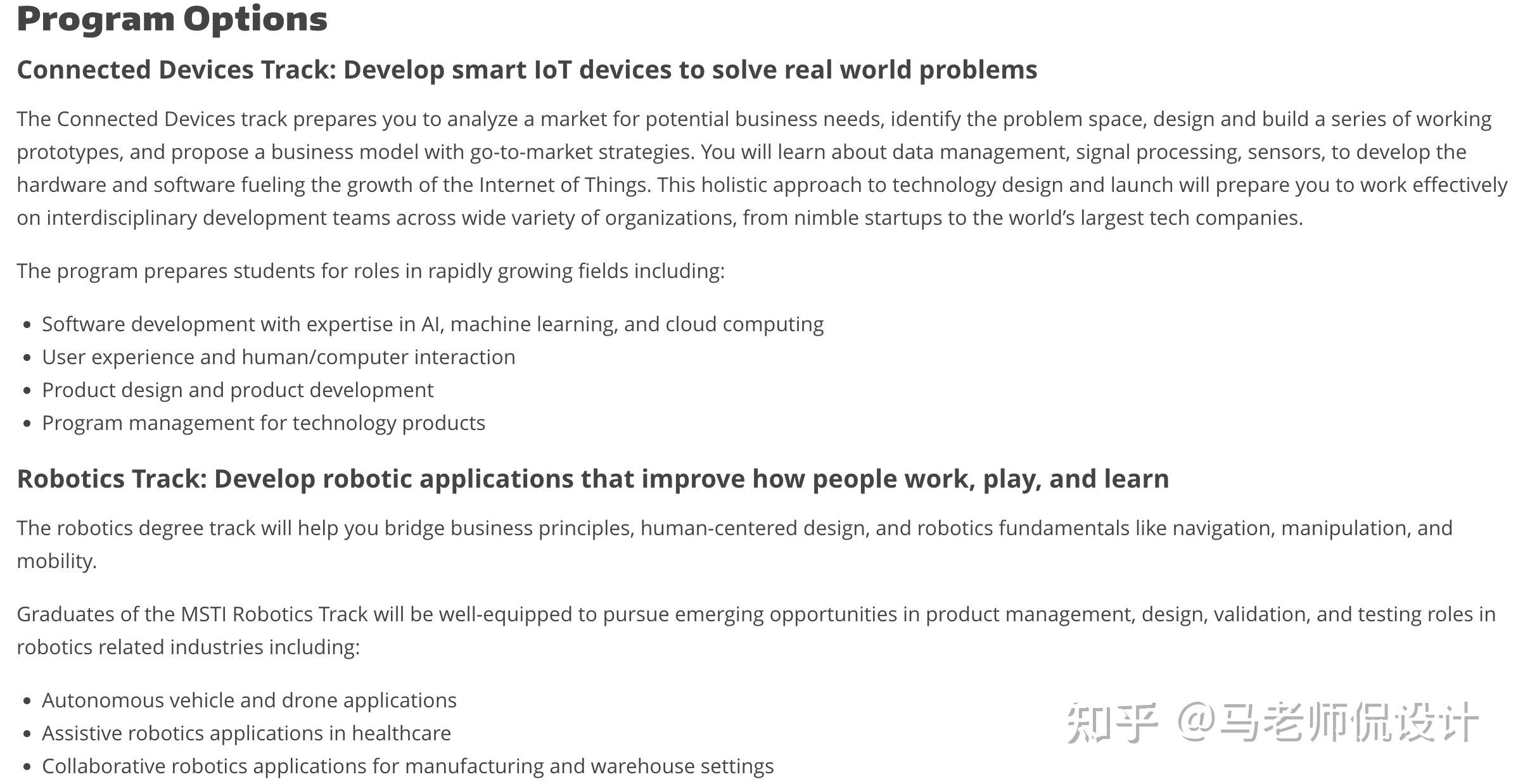 Program Options

Connected Devices Track: Develop smart IoT devices to solve real world problems

The Connected Devices track prepares you to analyze a market for potential business needs, identify the problem space, design and build a series of working prototypes, and propose a business model with go-to-market strategies. You will learn about data management, signal processing, sensors, to develop the hardware and software fueling the growth of the Internet of Things. This holistic approach to technology design and launch will prepare you to work effectively on interdisciplinary development teams across wide variety of organizations, from nimble startups to the world's largest tech companies.

The program prepares students for roles in rapidly growing fields including:

- Software development with expertise in AI, machine learning, and cloud computing
- User experience and human/computer interaction
- Product design and product development
- Program management for technology products

Robotics Track: Develop robotic applications that improve how people work, play, and learn

The robotics degree track will help you bridge business principles, human-centered design, and robotics fundamentals like navigation, manipulation, and mobility.

Graduates of the MSTI Robotics Track will be well-equipped to pursue emerging opportunities in product management, design, validation, and testing roles in robotics related industries including:

- Autonomous vehicle and drone applications
- Assistive robotics applications in healthcare
- Collaborative robotics applications for manufacturing and warehouse settings

知乎 @马老师侃设计